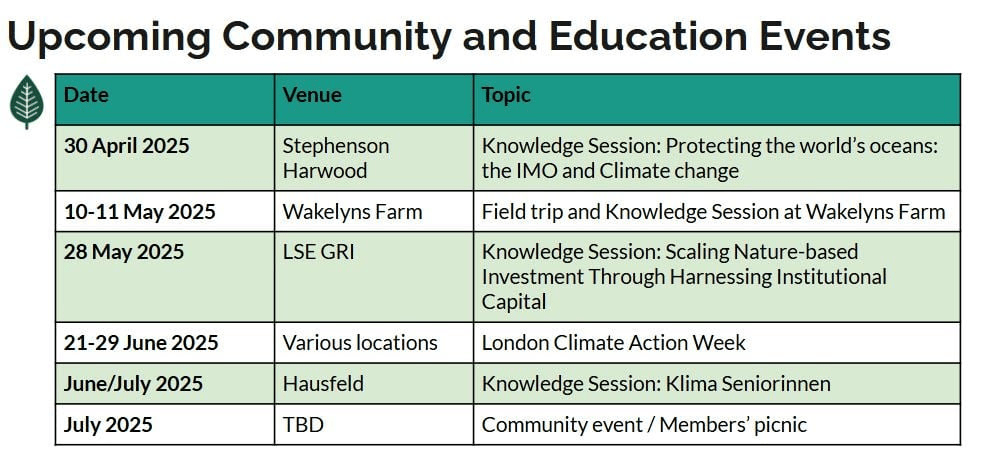 Upcoming Community and Education Events

| Date | Venue | Topic |
|---|---|---|
| 30 April 2025 | Stephenson Harwood | Knowledge Session: Protecting the world's oceans: the IMO and Climate change |
| 10-11 May 2025 | Wakelyns Farm | Field trip and Knowledge Session at Wakelyns Farm |
| 28 May 2025 | LSE GRI | Knowledge Session: Scaling Nature-based Investment Through Harnessing Institutional Capital |
| 21-29 June 2025 | Various locations | London Climate Action Week |
| June/July 2025 | Hausfeld | Knowledge Session: Klima Seniorinnen |
| July 2025 | TBD | Community event / Members' picnic |